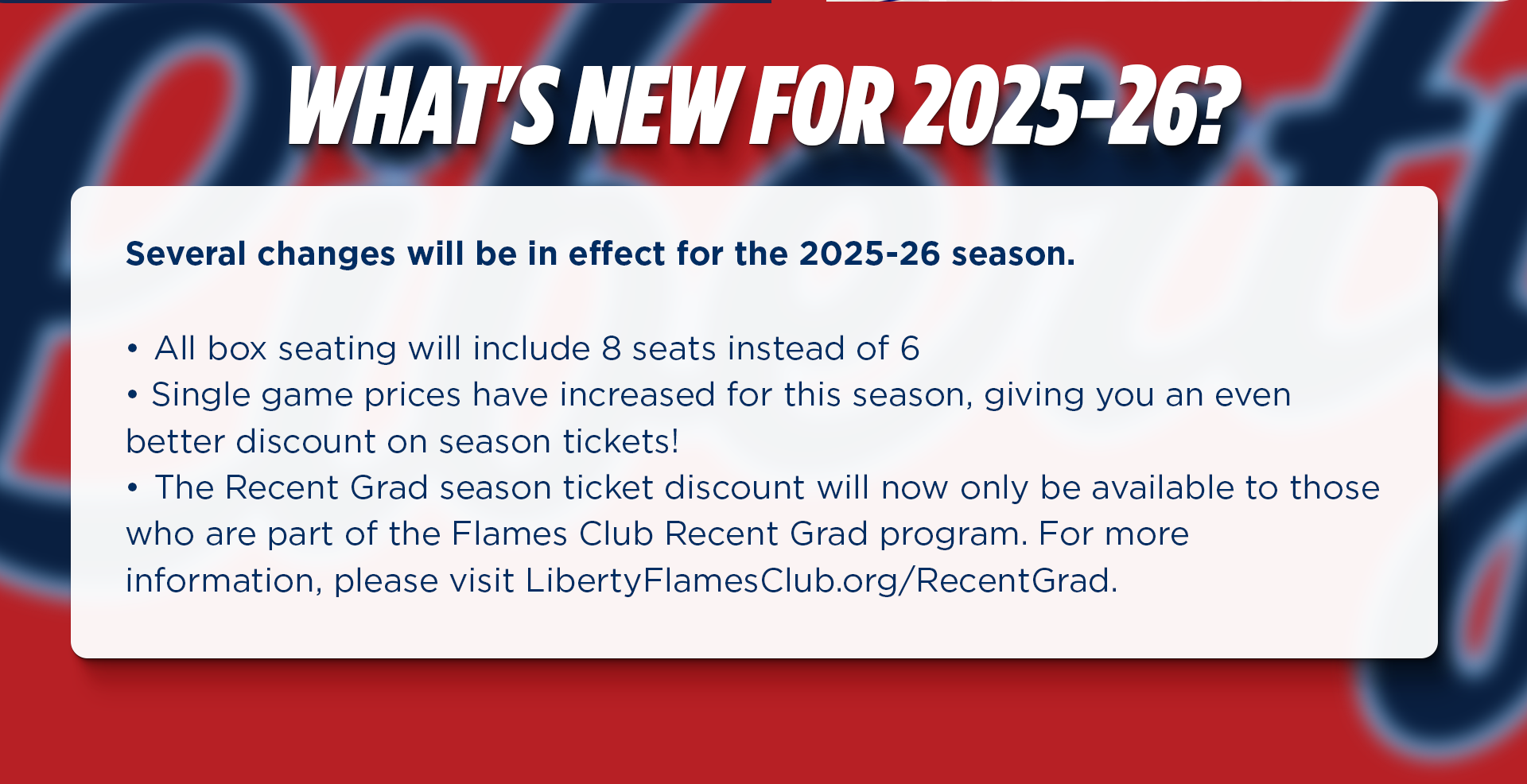 WHAT'S NEW FOR 2025-26?

Several changes will be in effect for the 2025-26 season.

• All box seating will include 8 seats instead of 6
• Single game prices have increased for this season, giving you an even better discount on season tickets!
• The Recent Grad season ticket discount will now only be available to those who are part of the Flames Club Recent Grad program. For more information, please visit LibertyFlamesClub.org/RecentGrad.